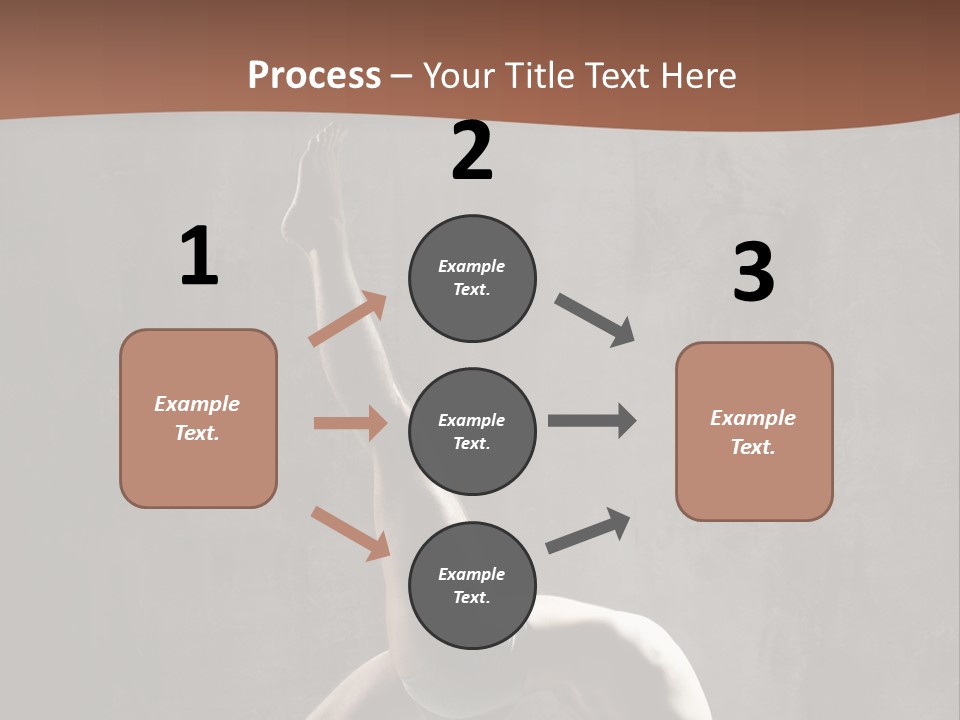 Process – Your Title Text Here

1

Example Text.

2

Example Text.

Example Text.

Example Text.

3

Example Text.